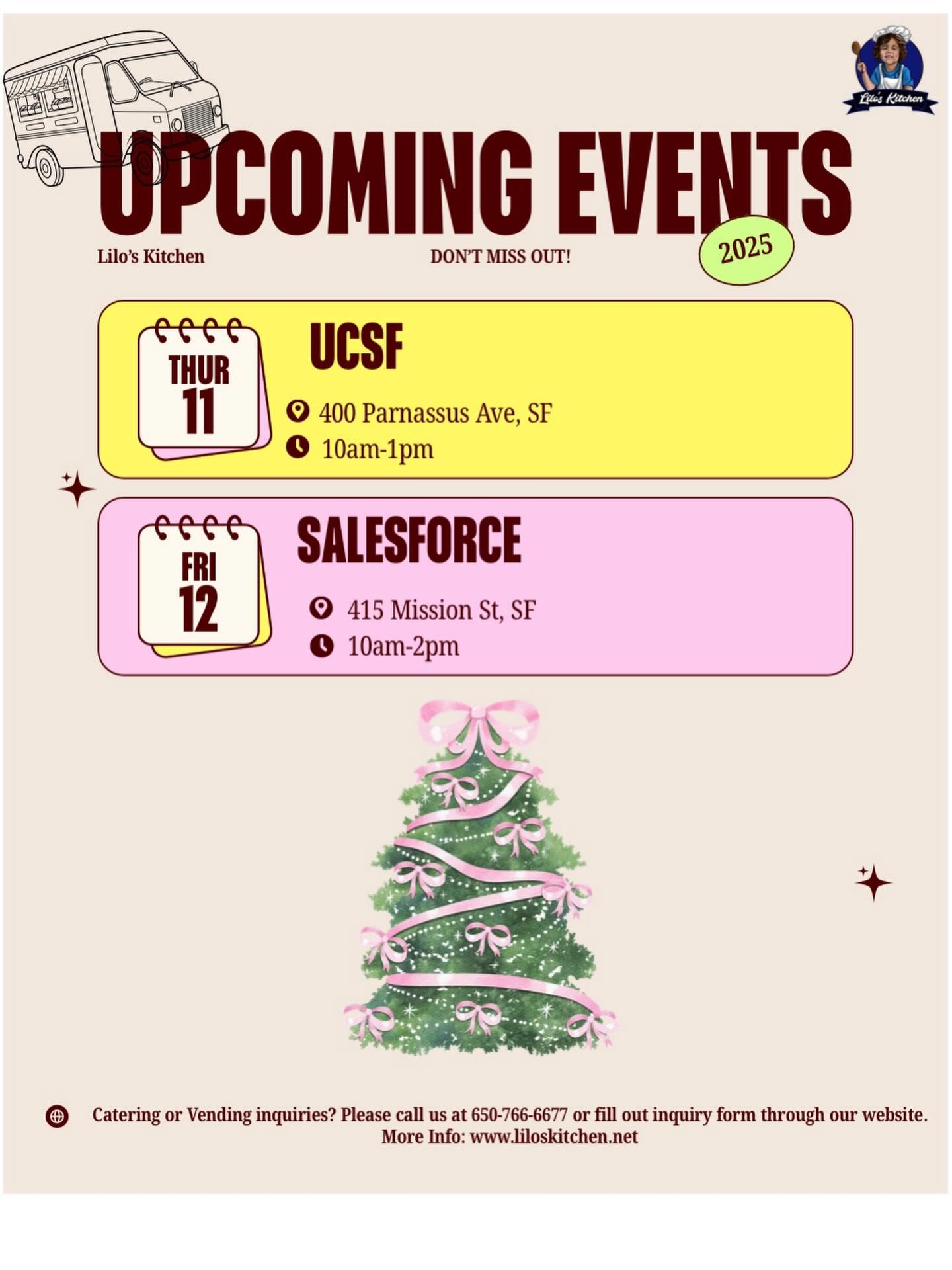 Lilo's Kitchen

UPCOMING EVENTS

2025

Lilo's Kitchen

DON'T MISS OUT!

THUR 11

UCSF

400 Parnassus Ave, SF

10am-1pm

FRI 12

SALESFORCE

415 Mission St, SF

10am-2pm

Catering or Vending inquiries? Please call us at 650-766-6677 or fill out inquiry form through our website. More Info: www.liloskitchen.net